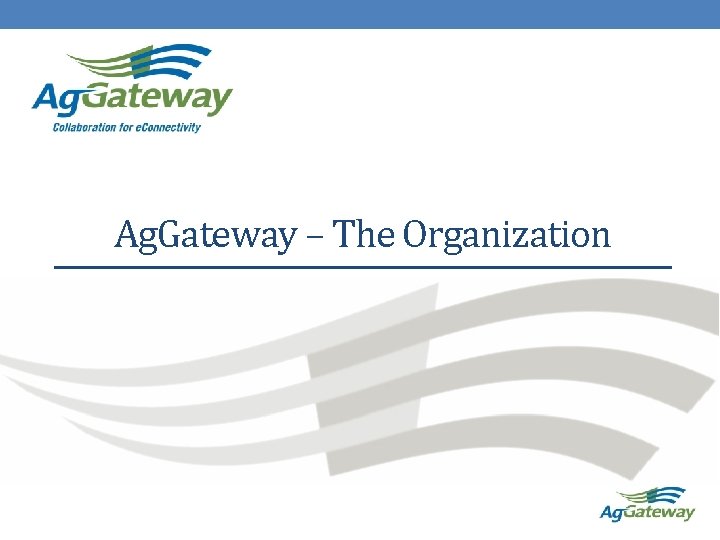 AgGateway
Collaboration for eConnectivity

AgGateway – The Organization

AgGateway